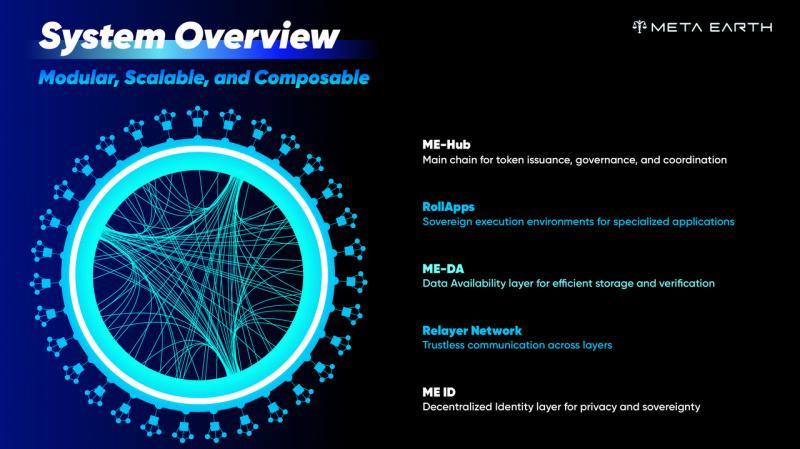 System Overview

Modular, Scalable, and Composable

META EARTH

ME-Hub
Main chain for token issuance, governance, and coordination

RollApps
Sovereign execution environments for specialized applications

ME-DA
Data Availability layer for efficient storage and verification

Relayer Network
Trustless communication across layers

ME ID
Decentralized Identity layer for privacy and sovereignty